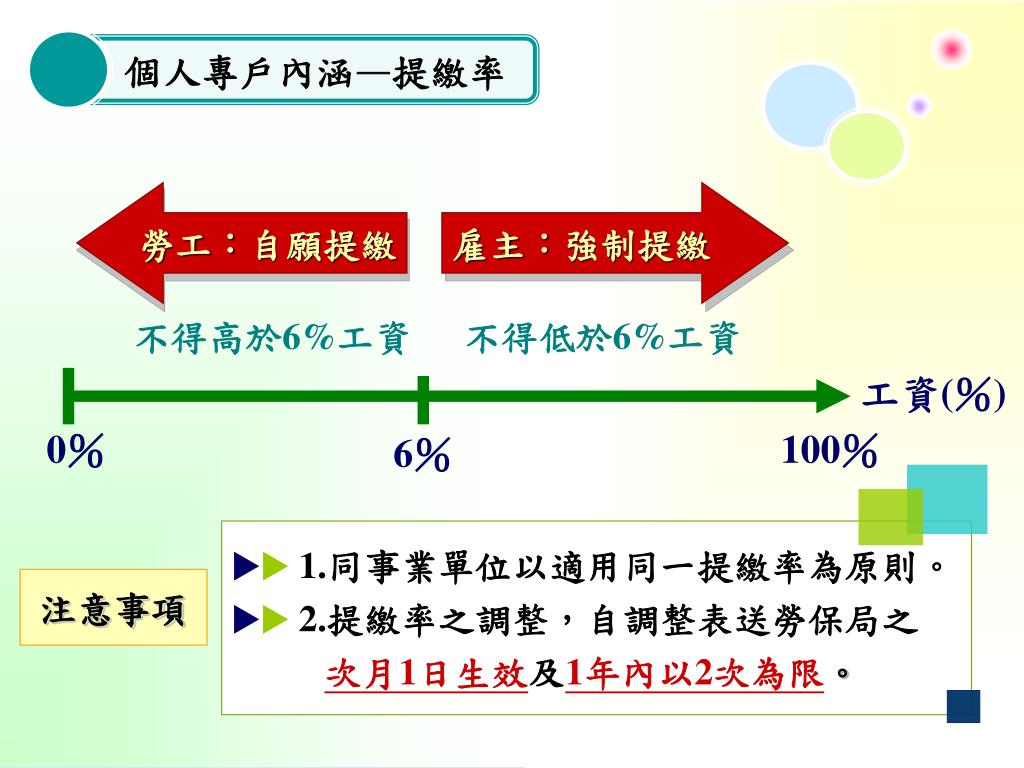 個人專戶內涵—提繳率

勞工：自願提繳

雇主：強制提繳

不得高於6%工資

不得低於6%工資

工資(%)

0%

6%

100%

注意事項

1.同事業單位以適用同一提繳率為原則。

2.提繳率之調整，自調整表送勞保局之次月1日生效及1年內以2次為限。